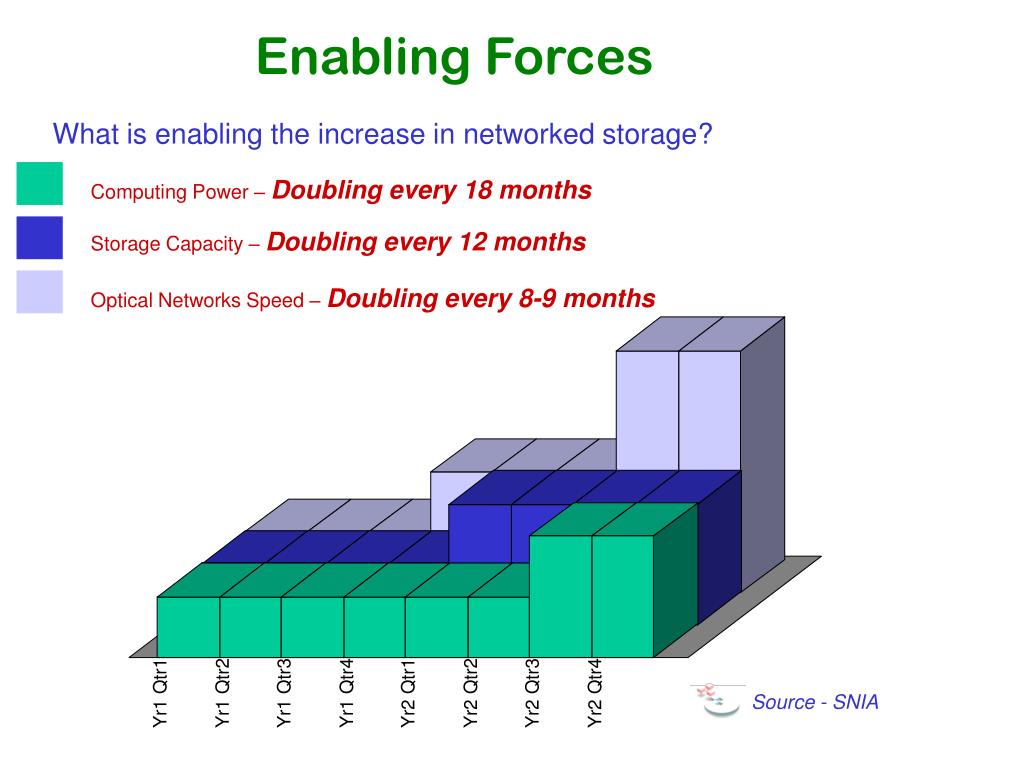 Enabling Forces

What is enabling the increase in networked storage?

Computing Power – Doubling every 18 months

Storage Capacity – Doubling every 12 months

Optical Networks Speed – Doubling every 8-9 months

Yr1 Qtr1
Yr1 Qtr2
Yr1 Qtr3
Yr1 Qtr4
Yr2 Qtr1
Yr2 Qtr2
Yr2 Qtr3
Yr2 Qtr4

Source - SNIA